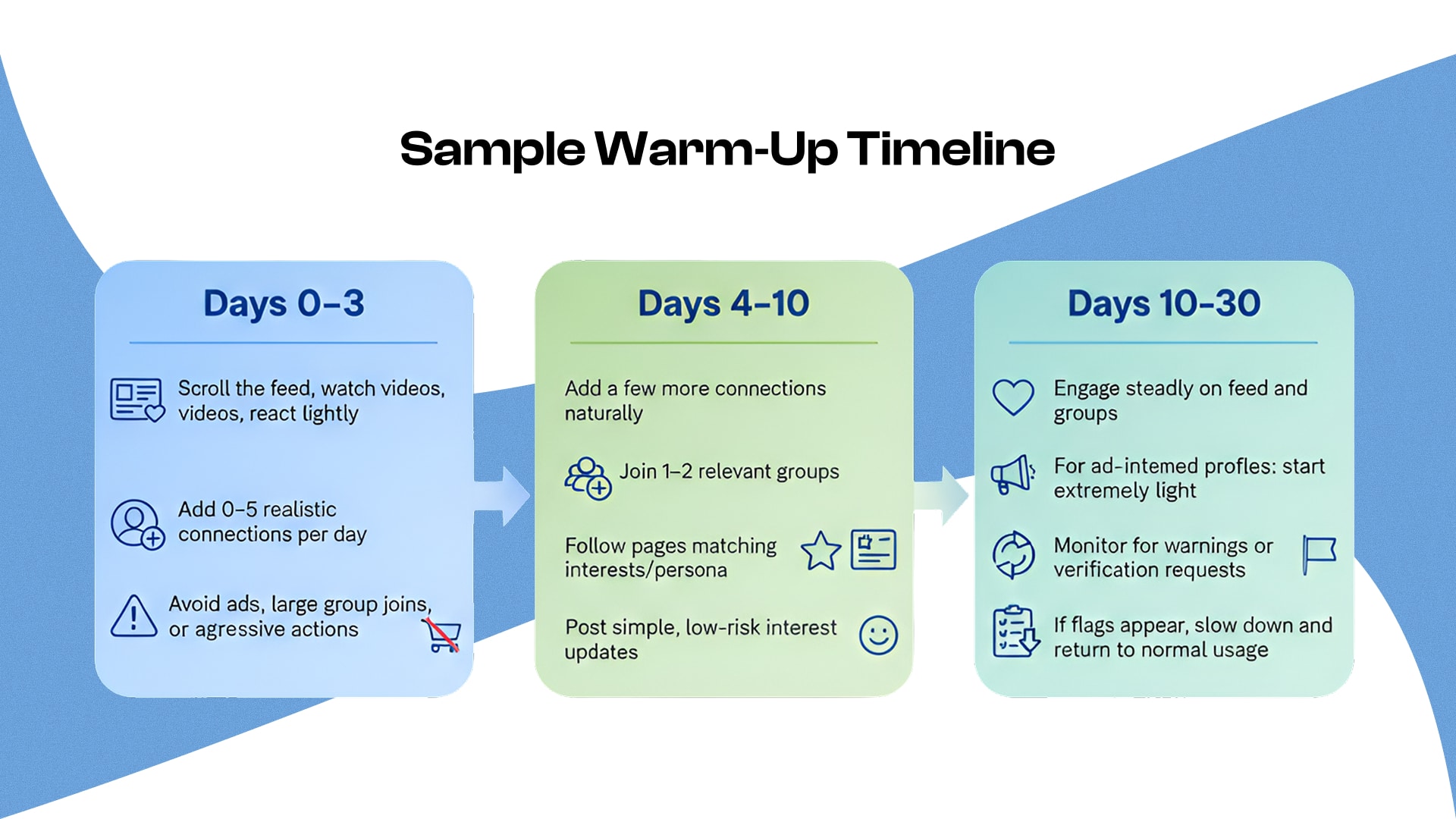 Sample Warm-Up Timeline

Days 0–3

Scroll the feed, watch videos, videos, react lightly

Add 0–5 realistic connections per day

Avoid ads, large group joins, or agressive actions

Days 4–10

Add a few more connections naturally

Join 1–2 relevant groups

Follow pages matching interests/persona

Post simple, low-risk interest updates

Days 10–30

Engage steadly on feed and groups

For ad-intemed profles: start extremely light

Monitor for warnings or verification requests

If flags appear, slow down and return to normal usage